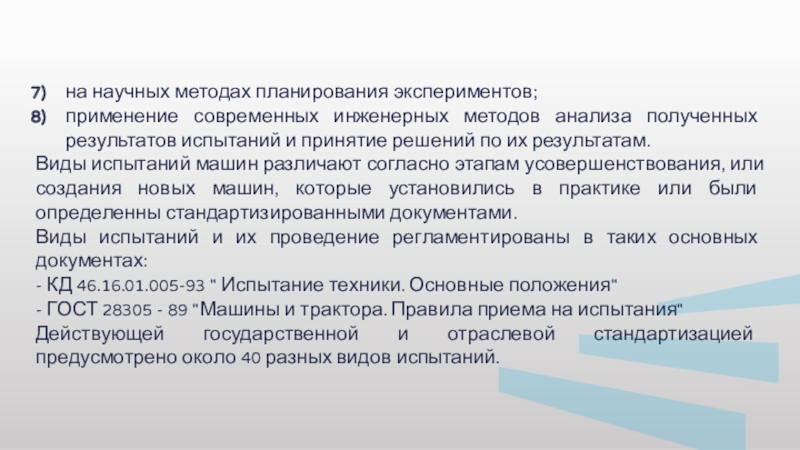 7) на научных методах планирования экспериментов;
8) применение современных инженерных методов анализа полученных результатов испытаний и принятие решений по их результатам.
Виды испытаний машин различают согласно этапам усовершенствования, или создания новых машин, которые установились в практике или были определенны стандартизированными документами.
Виды испытаний и их проведение регламентированы в таких основных документах:
- КД 46.16.01.005-93 " Испытание техники. Основные положения"
- ГОСТ 28305 - 89 "Машины и трактора. Правила приема на испытания"
Действующей государственной и отраслевой стандартизацией предусмотрено около 40 разных видов испытаний.